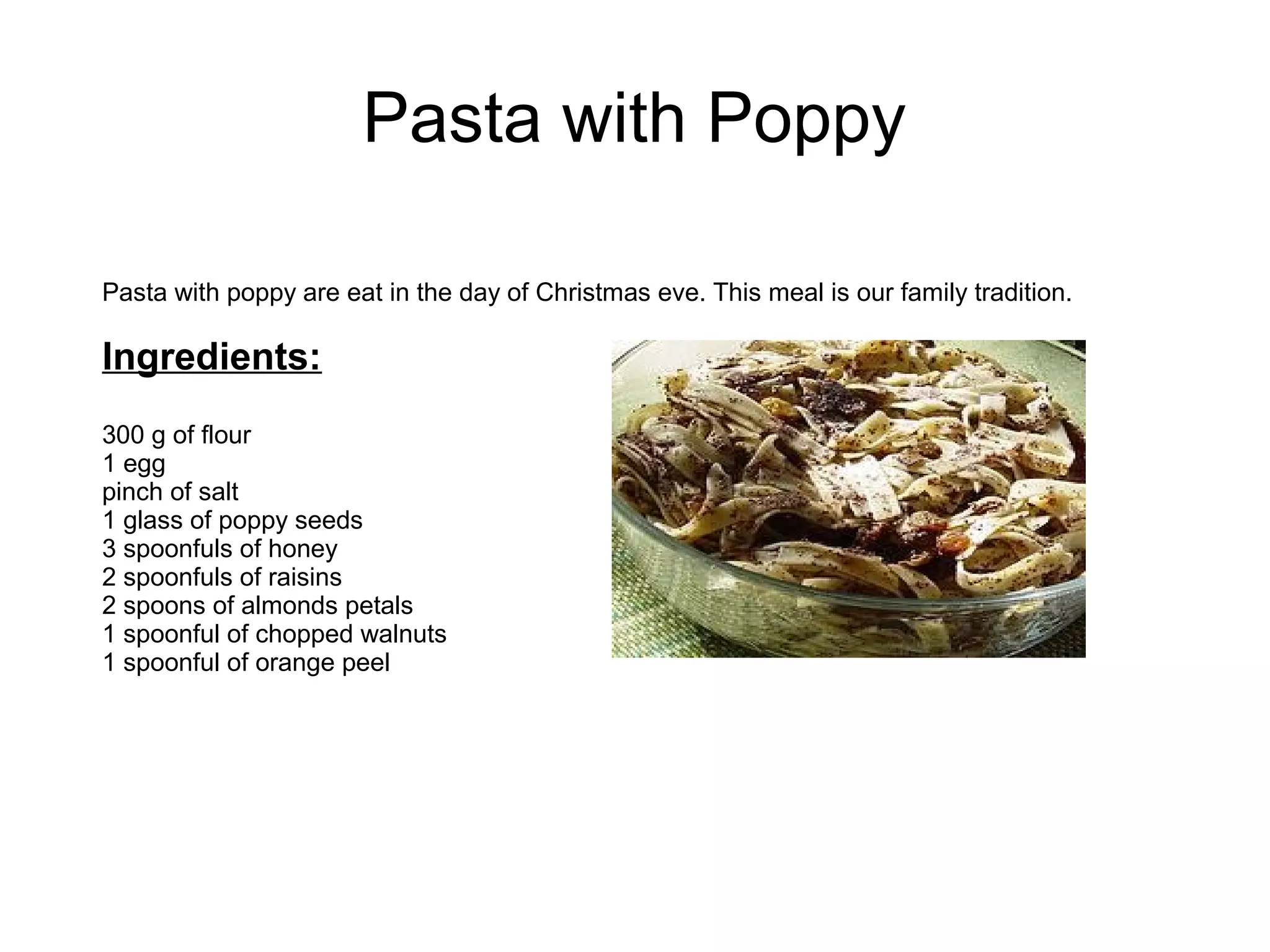 Pasta with Poppy

Pasta with poppy are eat in the day of Christmas eve. This meal is our family tradition.

Ingredients:

300 g of flour
1 egg
pinch of salt
1 glass of poppy seeds
3 spoonfuls of honey
2 spoonfuls of raisins
2 spoons of almonds petals
1 spoonful of chopped walnuts
1 spoonful of orange peel